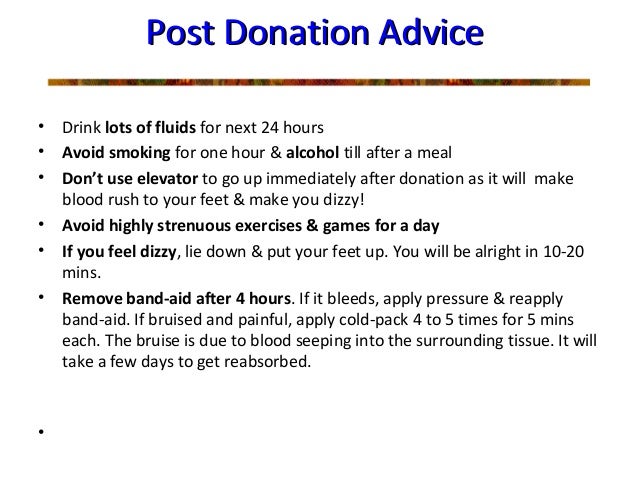 Post Donation Advice

• Drink lots of fluids for next 24 hours
• Avoid smoking for one hour & alcohol till after a meal
• Don't use elevator to go up immediately after donation as it will make blood rush to your feet & make you dizzy!
• Avoid highly strenuous exercises & games for a day
• If you feel dizzy, lie down & put your feet up. You will be alright in 10-20 mins.
• Remove band-aid after 4 hours. If it bleeds, apply pressure & reapply band-aid. If bruised and painful, apply cold-pack 4 to 5 times for 5 mins each. The bruise is due to blood seeping into the surrounding tissue. It will take a few days to get reabsorbed.
•